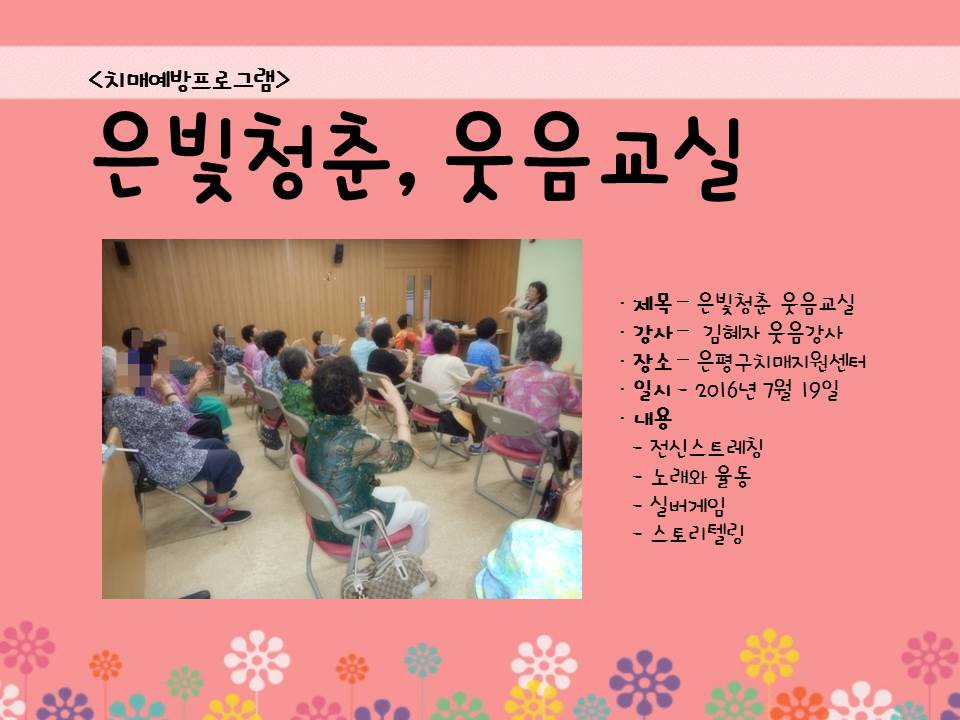 <치매예방프로그램>

은빛청춘, 웃음교실

· 제목 – 은빛청춘 웃음교실
· 강사 – 김혜자 웃음강사
· 장소 – 은평구치매지원센터
· 일시 – 2016년 7월 19일
· 내용
– 전신스트레칭
– 노래와 율동
– 실버게임
– 스토리텔링